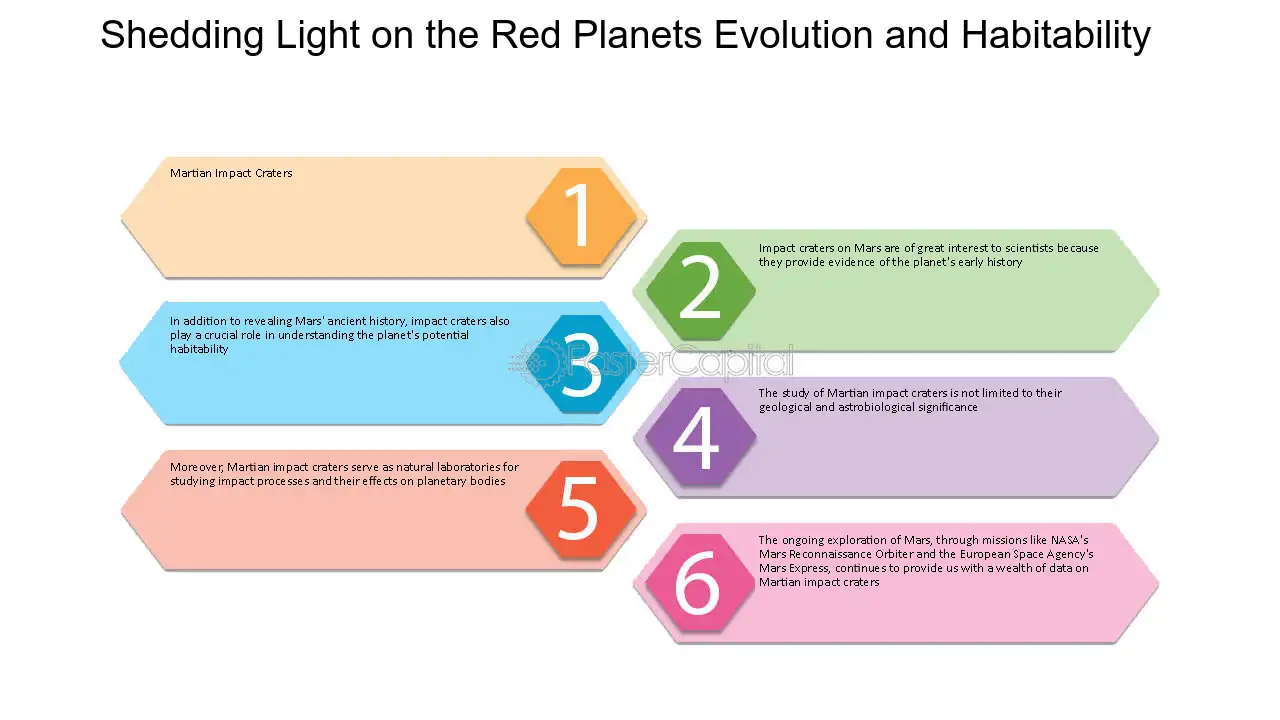 Shedding Light on the Red Planets Evolution and Habitability

Martian Impact Craters

1

2

Impact craters on Mars are of great interest to scientists because they provide evidence of the planet's early history

In addition to revealing Mars' ancient history, impact craters also play a crucial role in understanding the planet's potential habitability

3

4

The study of Martian impact craters is not limited to their geological and astrobiological significance

Moreover, Martian impact craters serve as natural laboratories for studying impact processes and their effects on planetary bodies

5

6

The ongoing exploration of Mars, through missions like NASA's Mars Reconnaissance Orbiter and the European Space Agency's Mars Express, continues to provide us with a wealth of data on Martian impact craters

FasterCapital